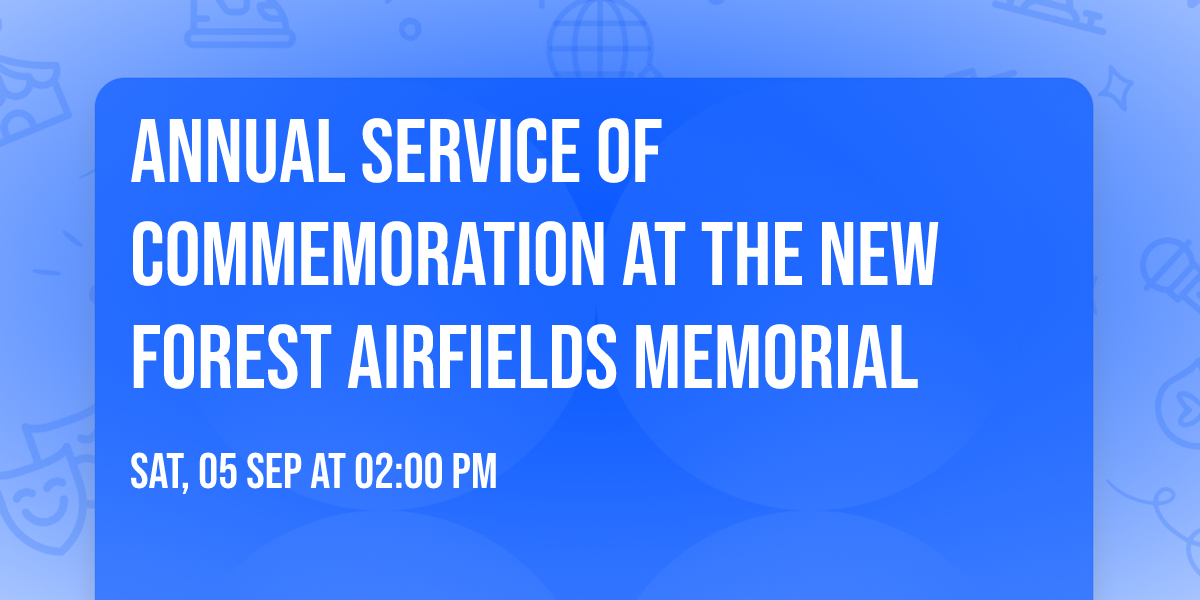 ANNUAL SERVICE OF COMMEMORATION AT THE NEW FOREST AIRFIELDS MEMORIAL

SAT, 05 SEP AT 02:00 PM